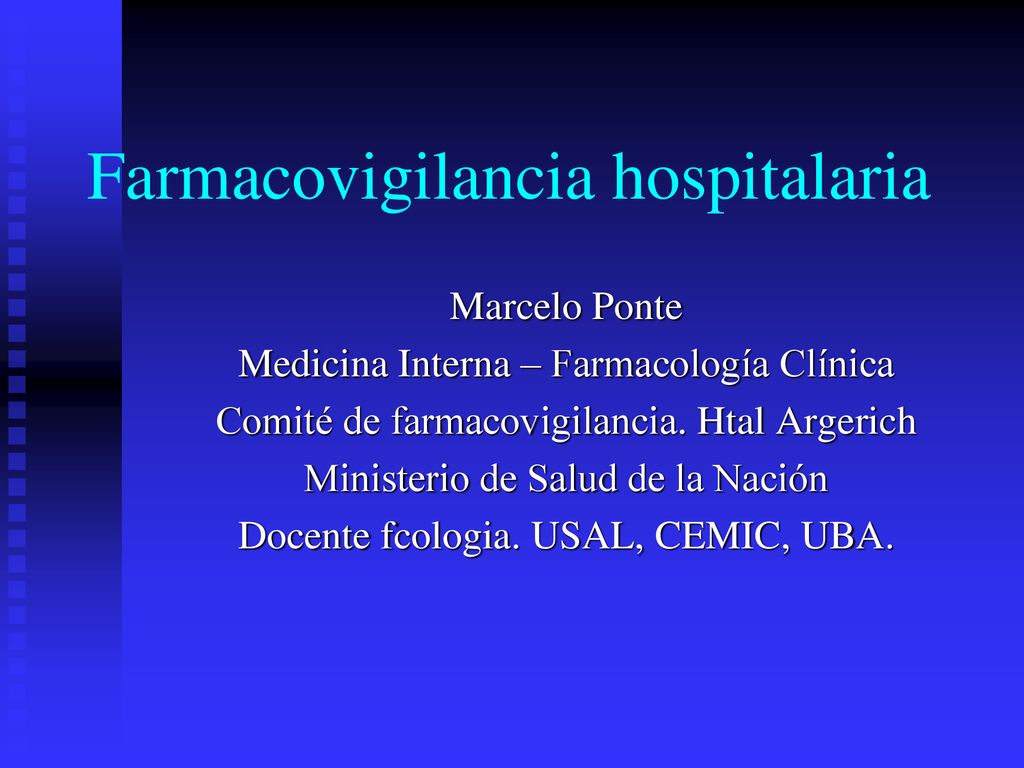 Farmacovigilancia hospitalaria

Marcelo Ponte
Medicina Interna – Farmacología Clínica
Comité de farmacovigilancia. Htal Argerich
Ministerio de Salud de la Nación
Docente fcologia. USAL, CEMIC, UBA.